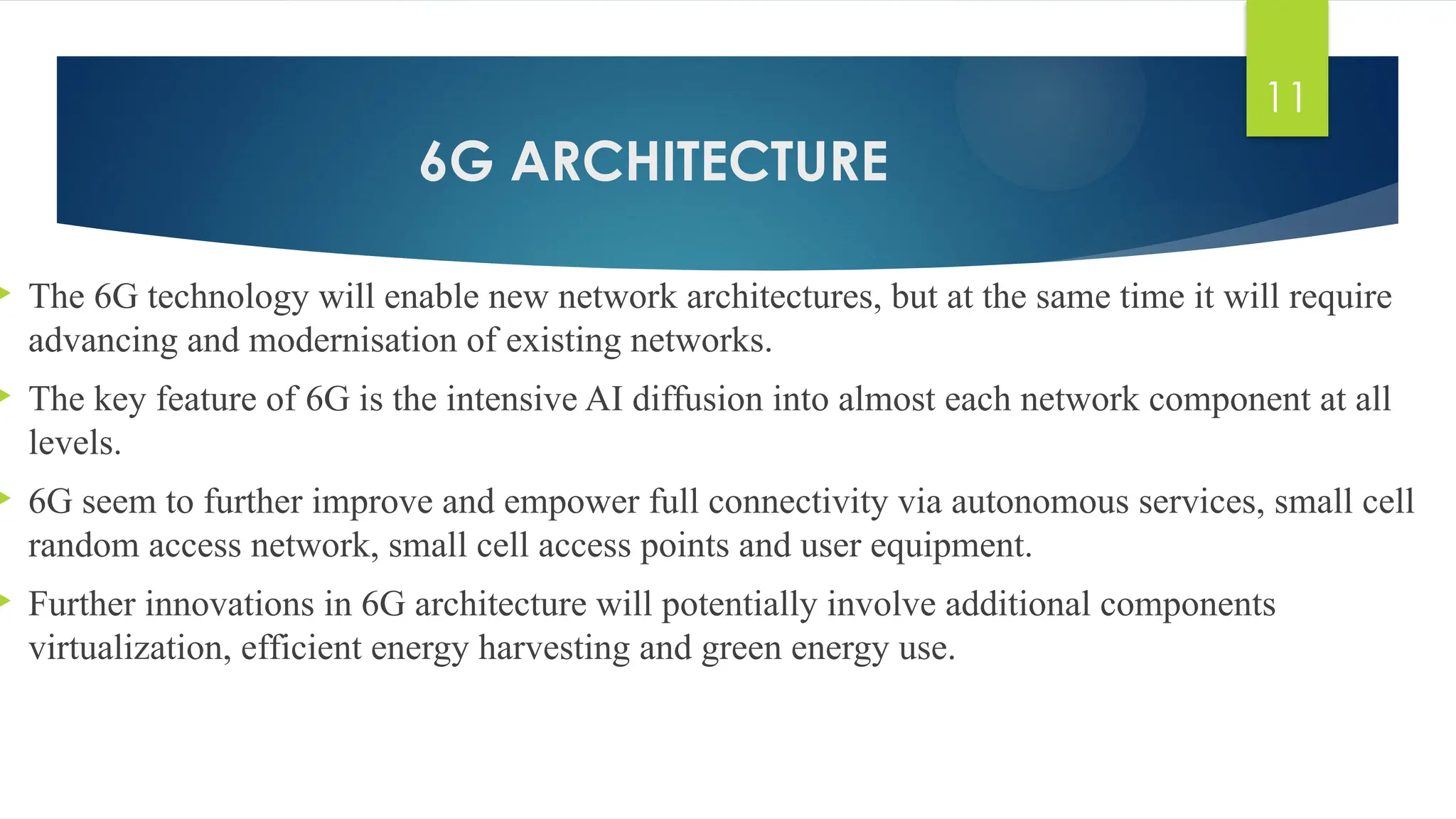 11

6G ARCHITECTURE

The 6G technology will enable new network architectures, but at the same time it will require advancing and modernisation of existing networks.

The key feature of 6G is the intensive AI diffusion into almost each network component at all levels.

6G seem to further improve and empower full connectivity via autonomous services, small cell random access network, small cell access points and user equipment.

Further innovations in 6G architecture will potentially involve additional components virtualization, efficient energy harvesting and green energy use.